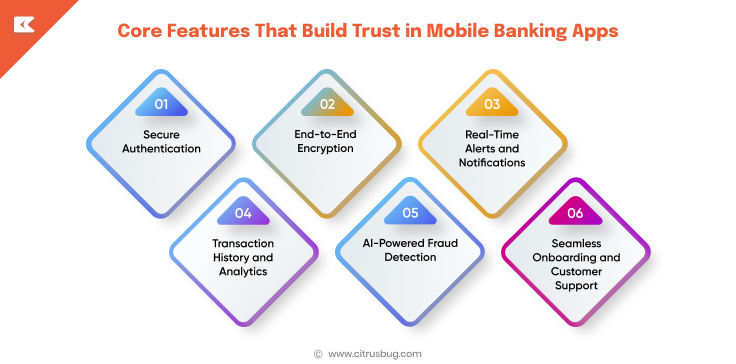 Core Features That Build Trust in Mobile Banking Apps

01
Secure Authentication

02
End-to-End Encryption

03
Real-Time Alerts and Notifications

04
Transaction History and Analytics

05
AI-Powered Fraud Detection

06
Seamless Onboarding and Customer Support

© www.citrusbug.com